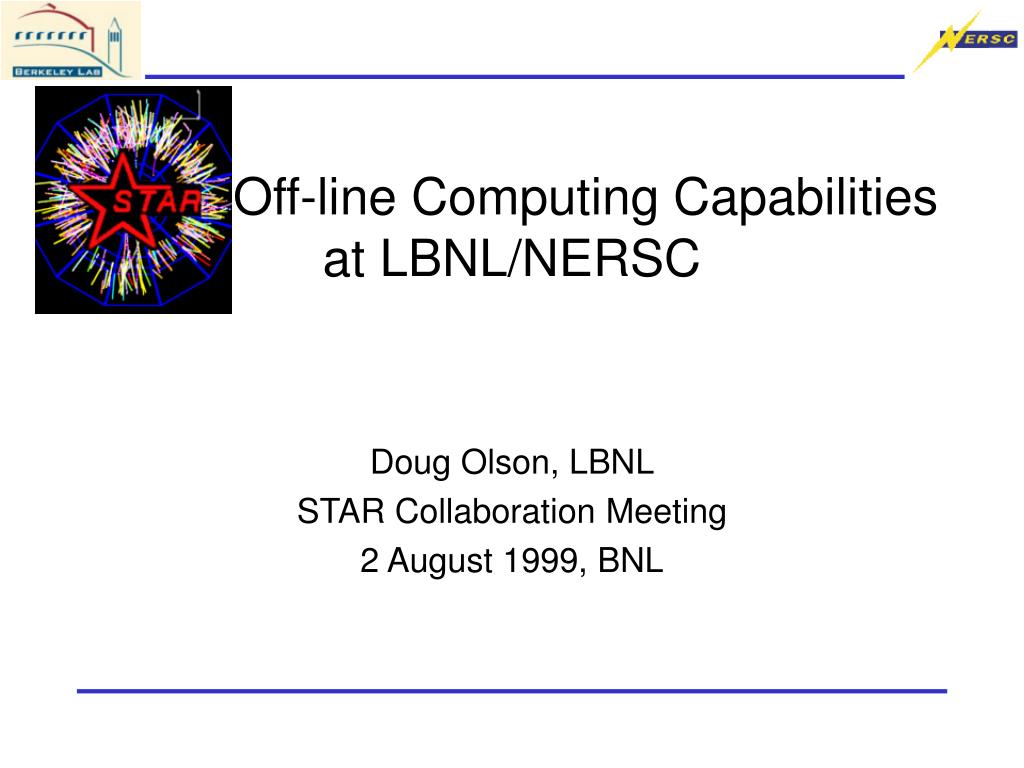 BERKELEY LAB

NERSC

STAR

Off-line Computing Capabilities at LBNL/NERSC

Doug Olson, LBNL
STAR Collaboration Meeting
2 August 1999, BNL